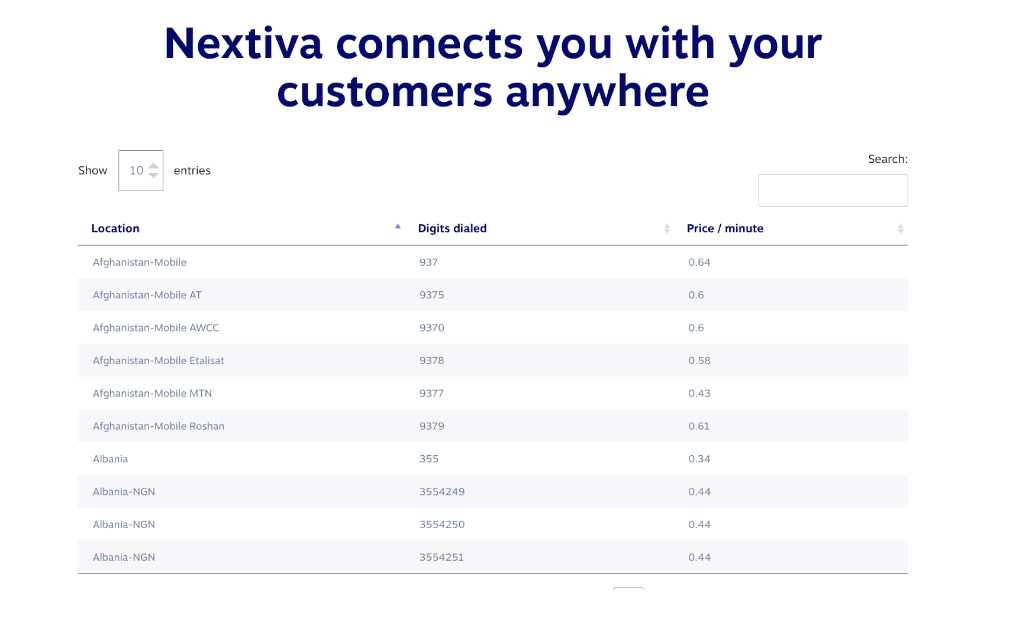 Nextiva connects you with your customers anywhere

Show 10 entries

Search:

| Location | Digits dialed | Price / minute |
|---|---|---|
| Afghanistan-Mobile | 937 | 0.64 |
| Afghanistan-Mobile AT | 9375 | 0.6 |
| Afghanistan-Mobile AWCC | 9370 | 0.6 |
| Afghanistan-Mobile Etalisat | 9378 | 0.58 |
| Afghanistan-Mobile MTN | 9377 | 0.43 |
| Afghanistan-Mobile Roshan | 9379 | 0.61 |
| Albania | 355 | 0.34 |
| Albania-NGN | 3554249 | 0.44 |
| Albania-NGN | 3554250 | 0.44 |
| Albania-NGN | 3554251 | 0.44 |